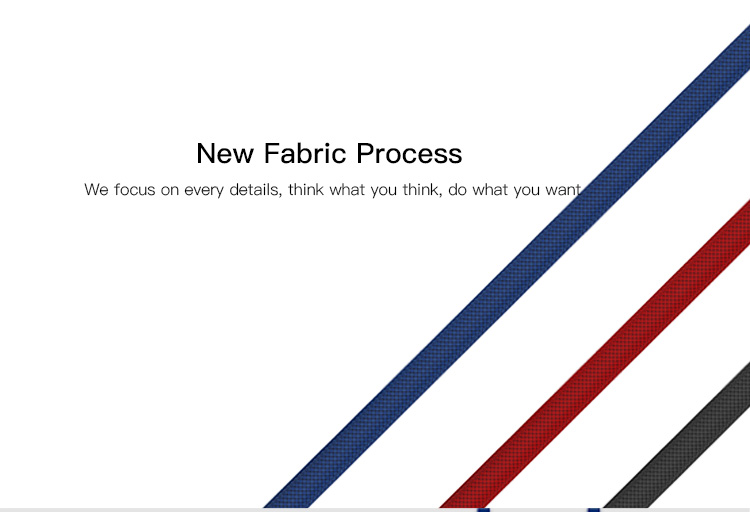 New Fabric Process

We focus on every details, think what you think, do what you want